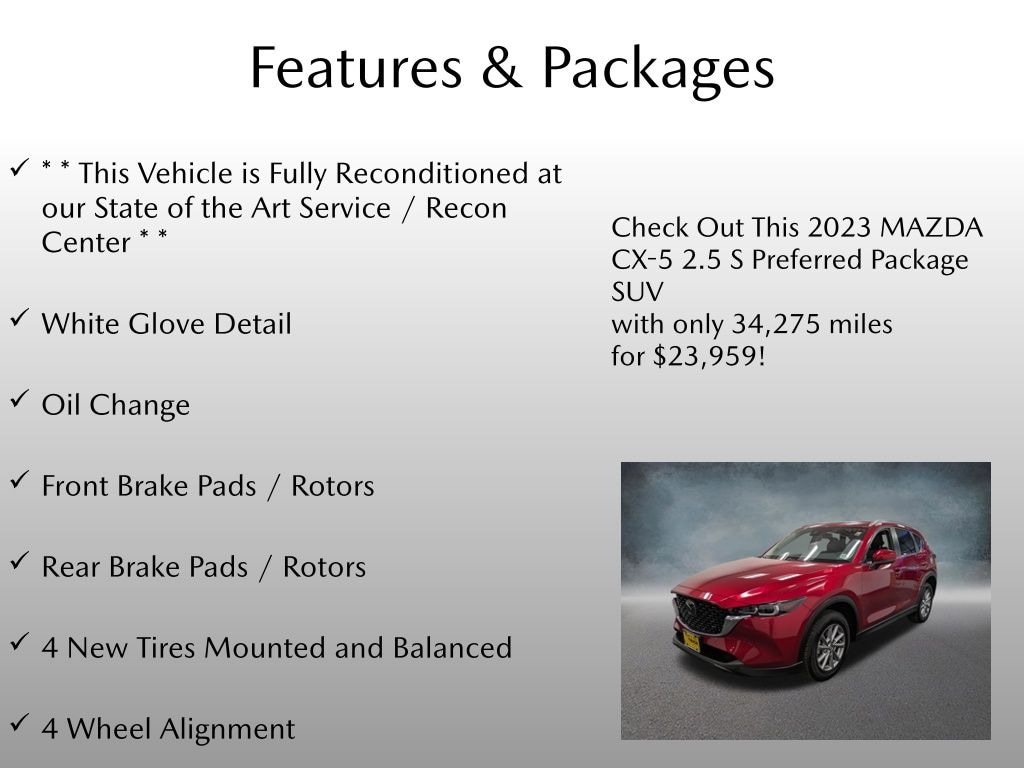 Features & Packages

✓ * * This Vehicle is Fully Reconditioned at our State of the Art Service / Recon Center * *

✓ White Glove Detail

✓ Oil Change

✓ Front Brake Pads / Rotors

✓ Rear Brake Pads / Rotors

✓ 4 New Tires Mounted and Balanced

✓ 4 Wheel Alignment

Check Out This 2023 MAZDA CX-5 2.5 S Preferred Package SUV
with only 34,275 miles
for $23,959!